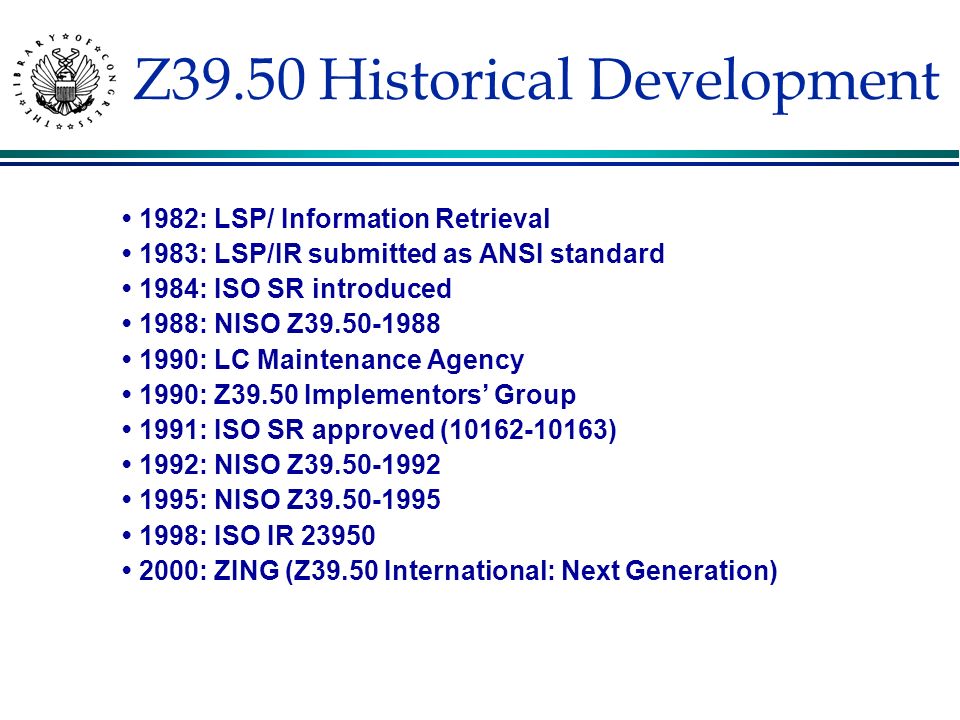 THE LIBRARY OF CONGRESS

Z39.50 Historical Development

• 1982: LSP/ Information Retrieval
• 1983: LSP/IR submitted as ANSI standard
• 1984: ISO SR introduced
• 1988: NISO Z39.50-1988
• 1990: LC Maintenance Agency
• 1990: Z39.50 Implementors' Group
• 1991: ISO SR approved (10162-10163)
• 1992: NISO Z39.50-1992
• 1995: NISO Z39.50-1995
• 1998: ISO IR 23950
• 2000: ZING (Z39.50 International: Next Generation)